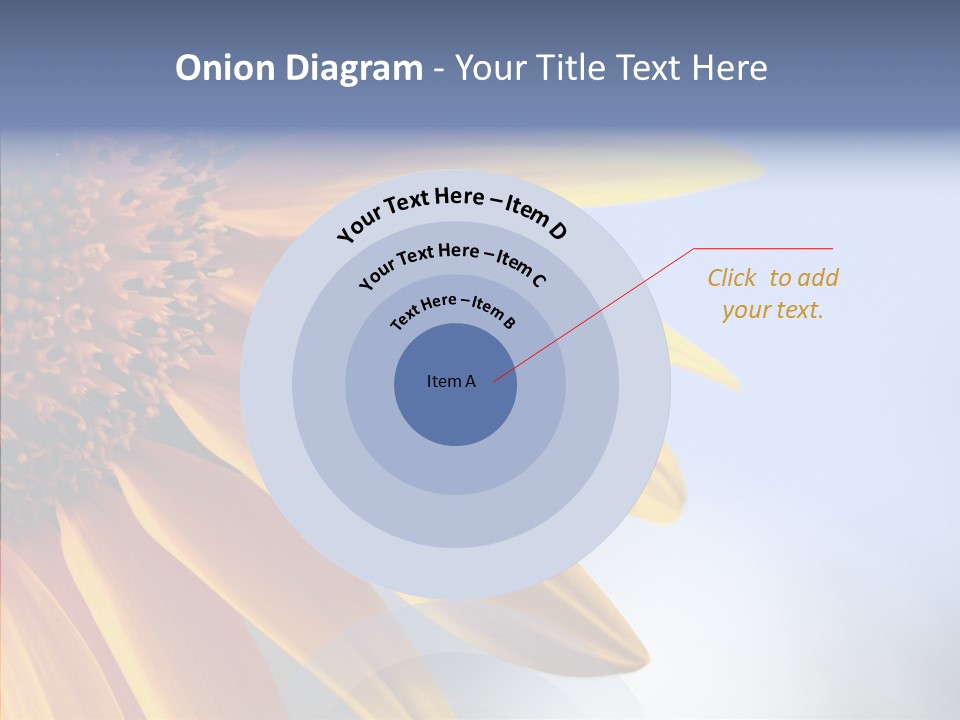 Onion Diagram - Your Title Text Here

Your Text Here – Item D

Your Text Here – Item C

Text Here – Item B

Item A

Click to add your text.